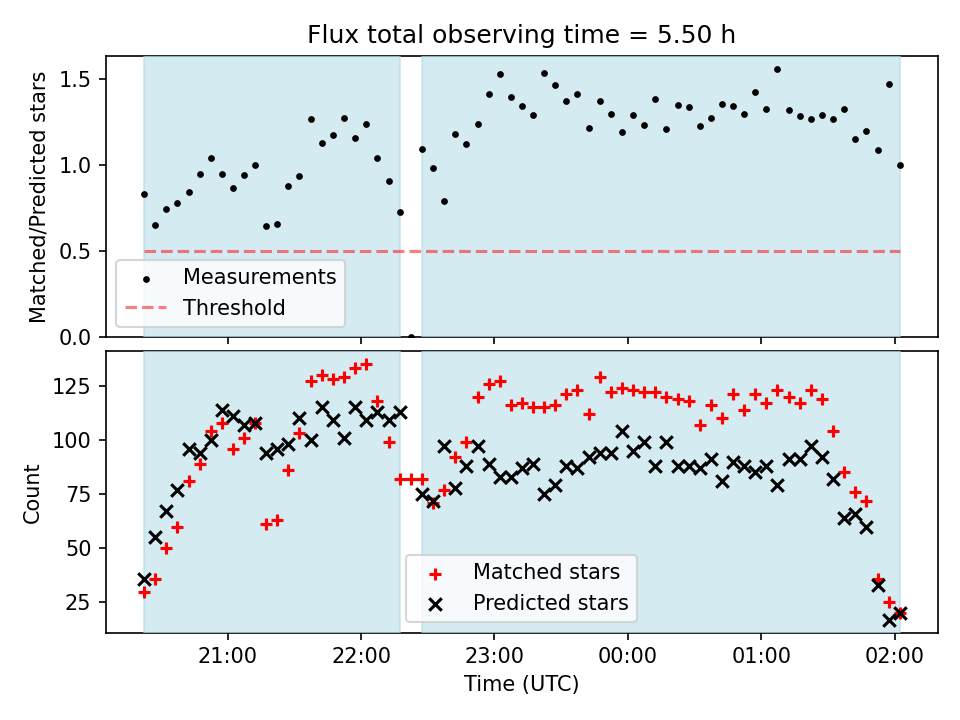 Flux total observing time = 5.50 h

Matched/Predicted stars

1.5
1.0
0.5
0.0

Measurements
Threshold

Count

125
100
75
50
25

Matched stars
Predicted stars

21:00
22:00
23:00
00:00
01:00
02:00

Time (UTC)